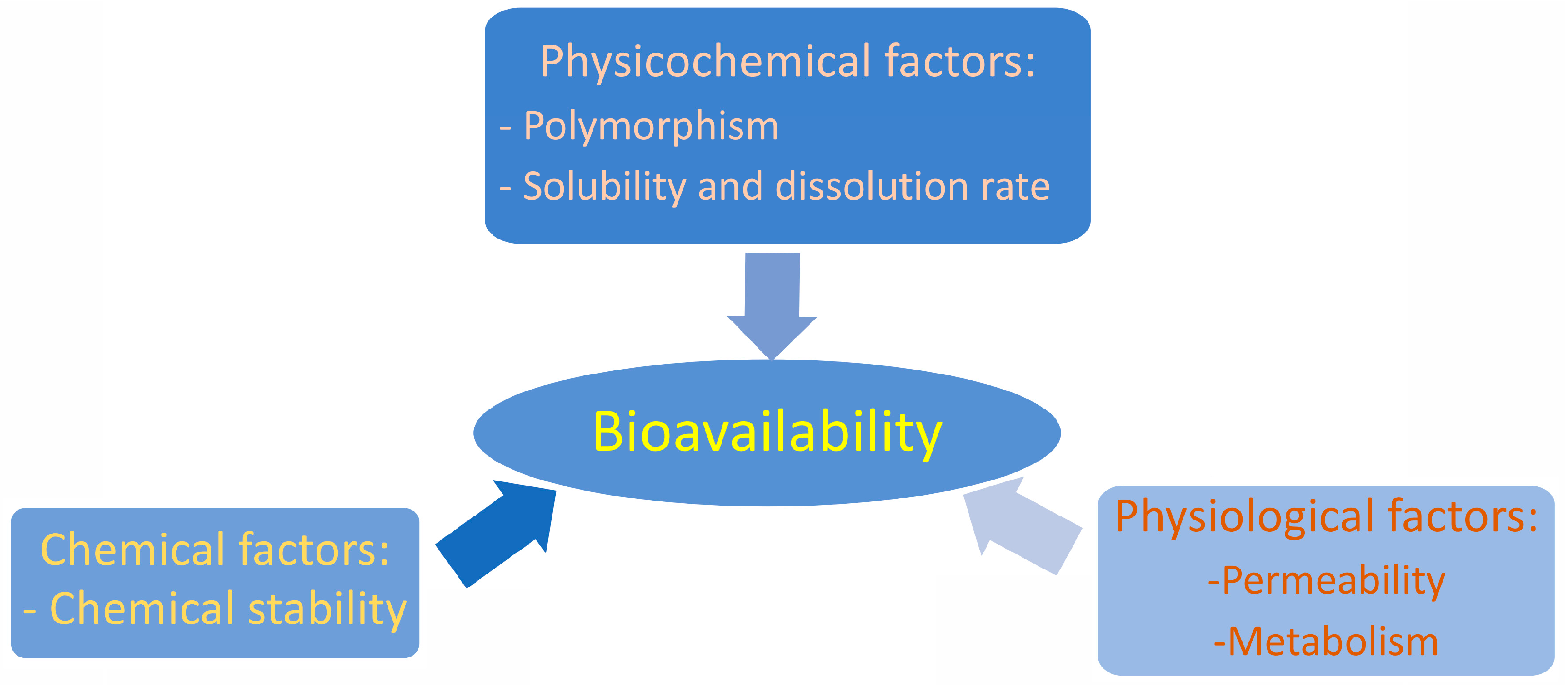 Physicochemical factors:
- Polymorphism
- Solubility and dissolution rate

Bioavailability

Chemical factors:
- Chemical stability

Physiological factors:
-Permeability
-Metabolism